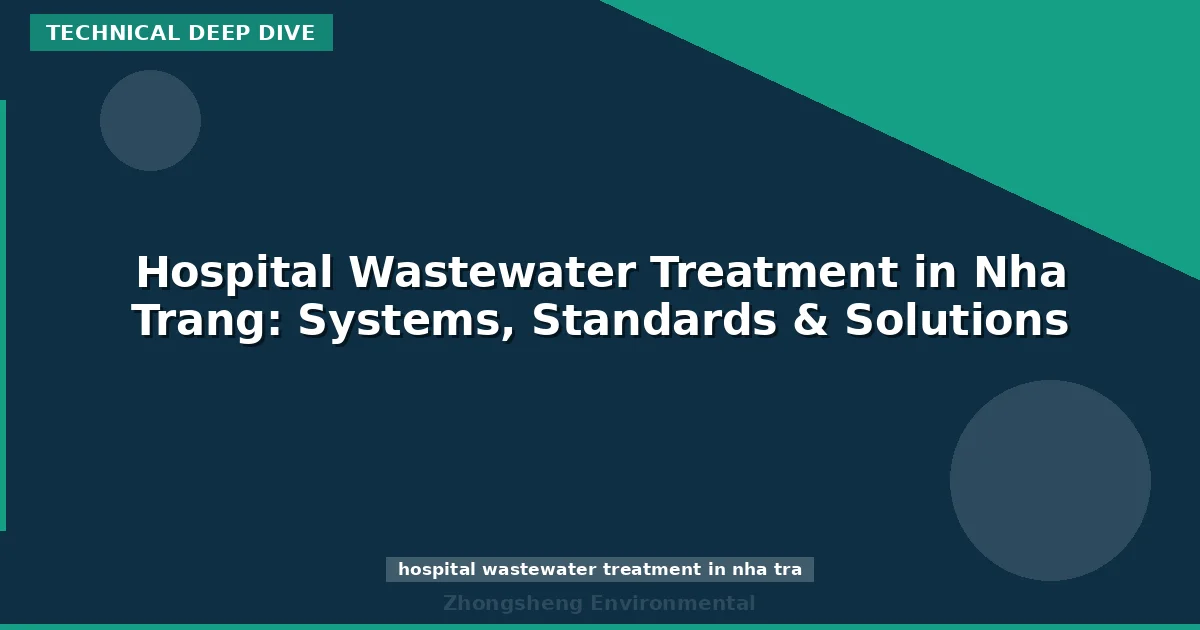 TECHNICAL DEEP DIVE

Hospital Wastewater Treatment in Nha Trang: Systems, Standards & Solutions

hospital wastewater treatment in nha tra

Zhongsheng Environmental